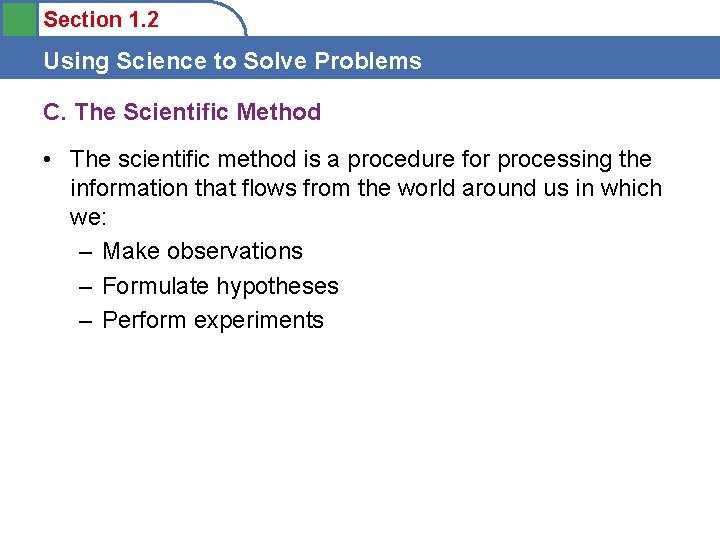 Section 1.2

Using Science to Solve Problems

C. The Scientific Method

• The scientific method is a procedure for processing the information that flows from the world around us in which we:
 – Make observations
 – Formulate hypotheses
 – Perform experiments